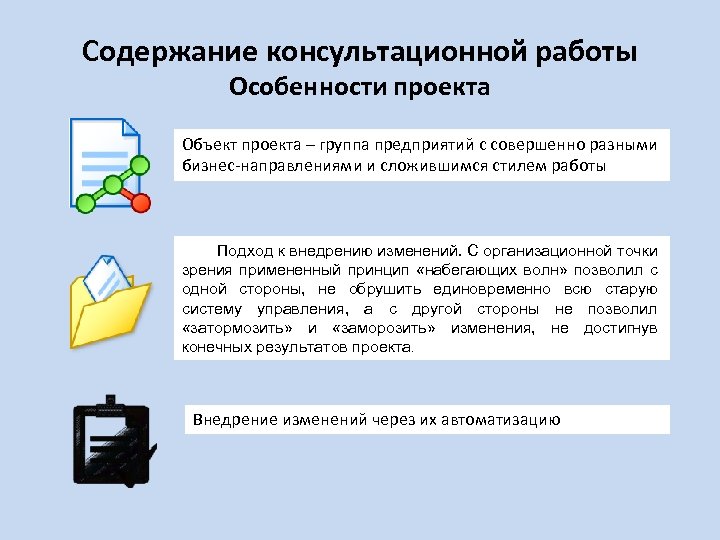 Содержание консультационной работы
Особенности проекта

Объект проекта – группа предприятий с совершенно разными бизнес-направлениями и сложившимся стилем работы

Подход к внедрению изменений. С организационной точки зрения примененный принцип «набегающих волн» позволил с одной стороны, не обрушить единовременно всю старую систему управления, а с другой стороны не позволил «затормозить» и «заморозить» изменения, не достигнув конечных результатов проекта.

Внедрение изменений через их автоматизацию